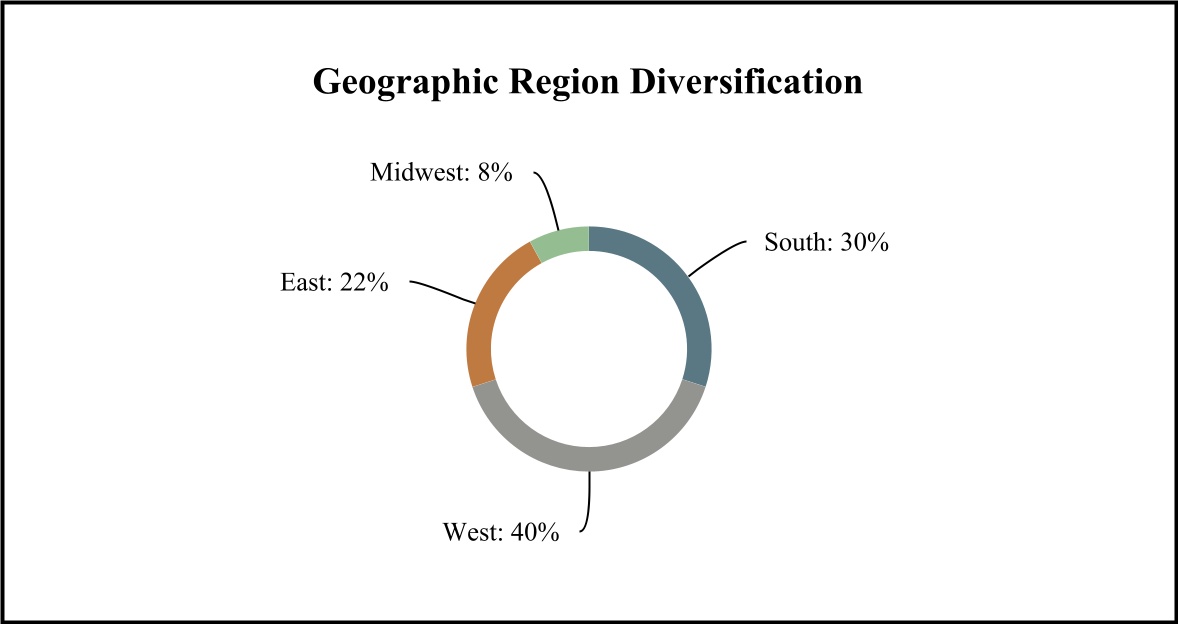 Geographic Region Diversification

Midwest: 8%

South: 30%

East: 22%

West: 40%